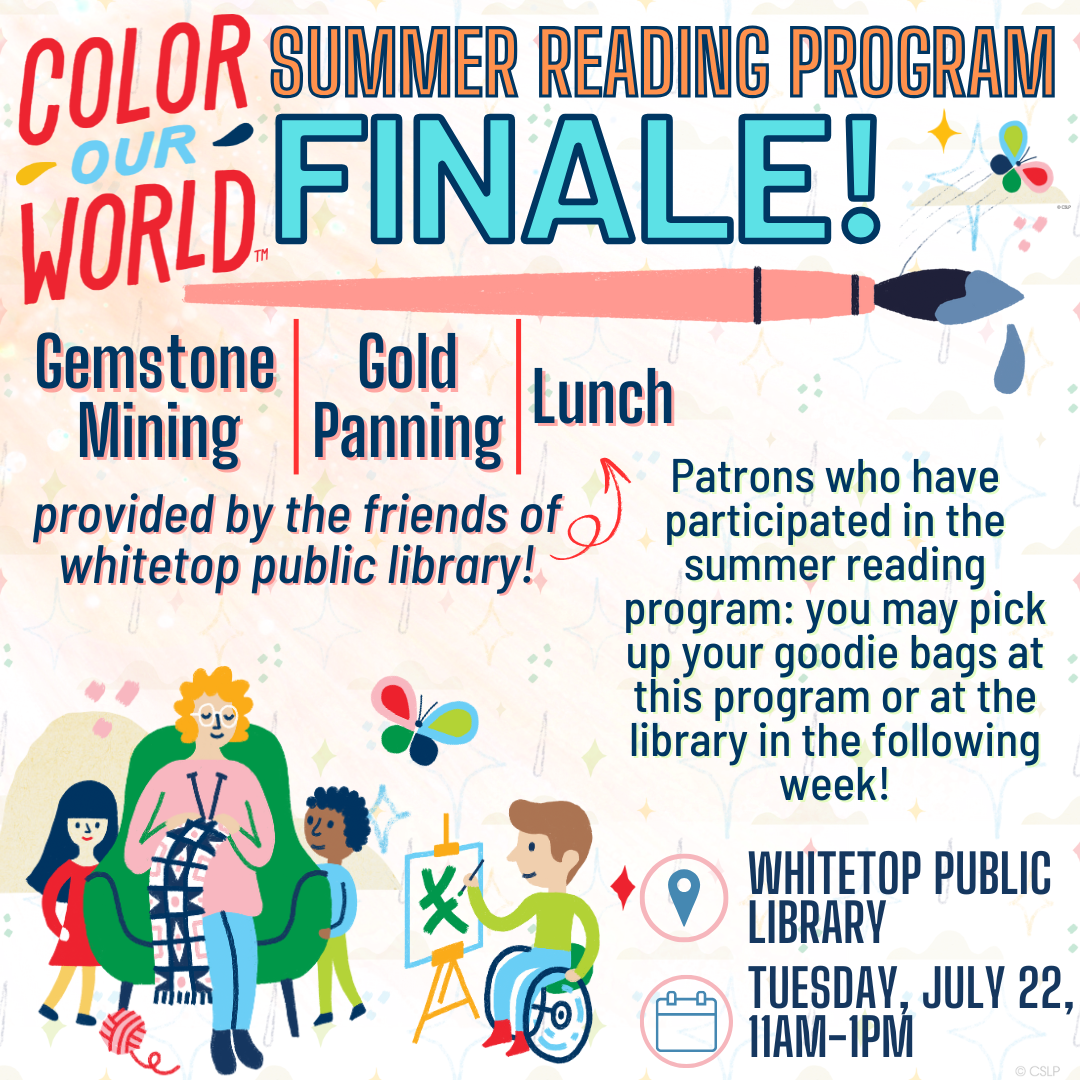 COLOR OUR WORLD™

SUMMER READING PROGRAM

FINALE!

© CSLP

Gemstone Mining

Gold Panning

Lunch

provided by the friends of whitetop public library!

Patrons who have participated in the summer reading program: you may pick up your goodie bags at this program or at the library in the following week!

WHITETOP PUBLIC LIBRARY

TUESDAY, JULY 22, 11AM-1PM

© CSLP